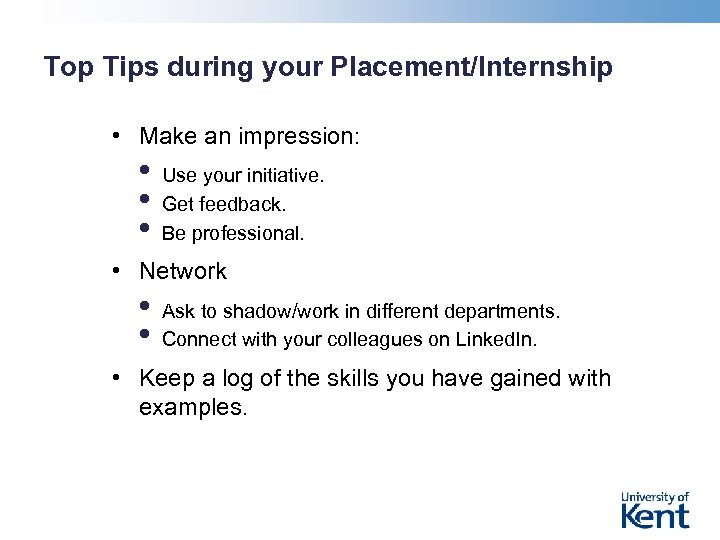 Top Tips during your Placement/Internship

• Make an impression:
  • Use your initiative.
  • Get feedback.
  • Be professional.
• Network
  • Ask to shadow/work in different departments.
  • Connect with your colleagues on LinkedIn.
• Keep a log of the skills you have gained with examples.

University of Kent